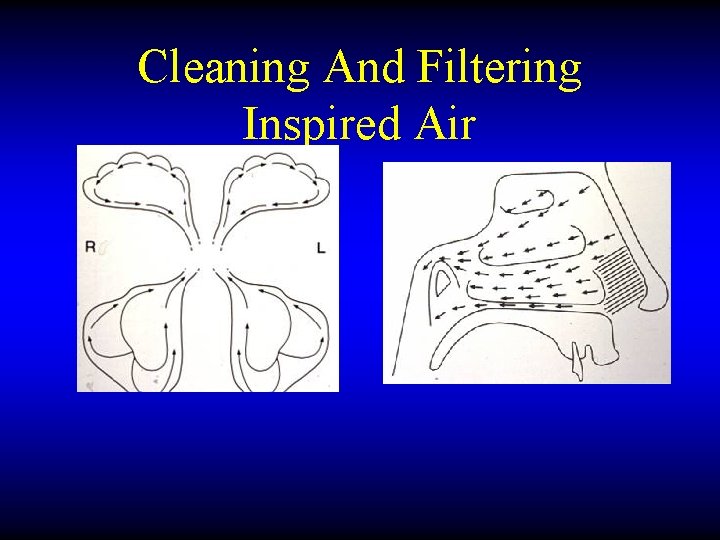 Cleaning And Filtering Inspired Air

R

L